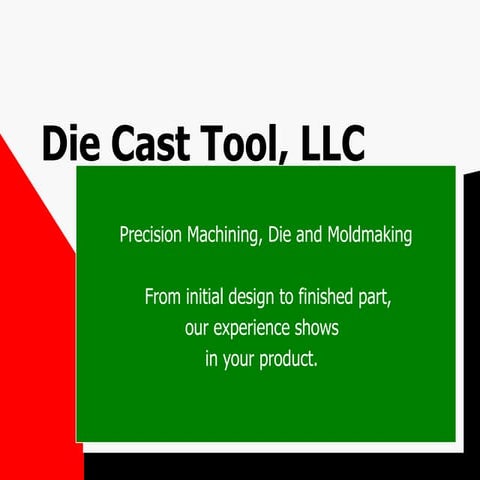 Die Cast Tool, LLC

Precision Machining, Die and Moldmaking

From initial design to finished part, our experience shows in your product.